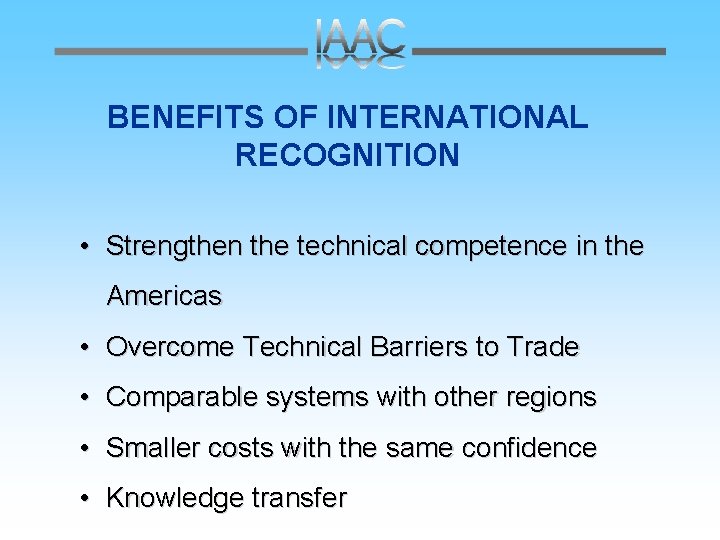 IAAC

BENEFITS OF INTERNATIONAL RECOGNITION

• Strengthen the technical competence in the Americas
• Overcome Technical Barriers to Trade
• Comparable systems with other regions
• Smaller costs with the same confidence
• Knowledge transfer